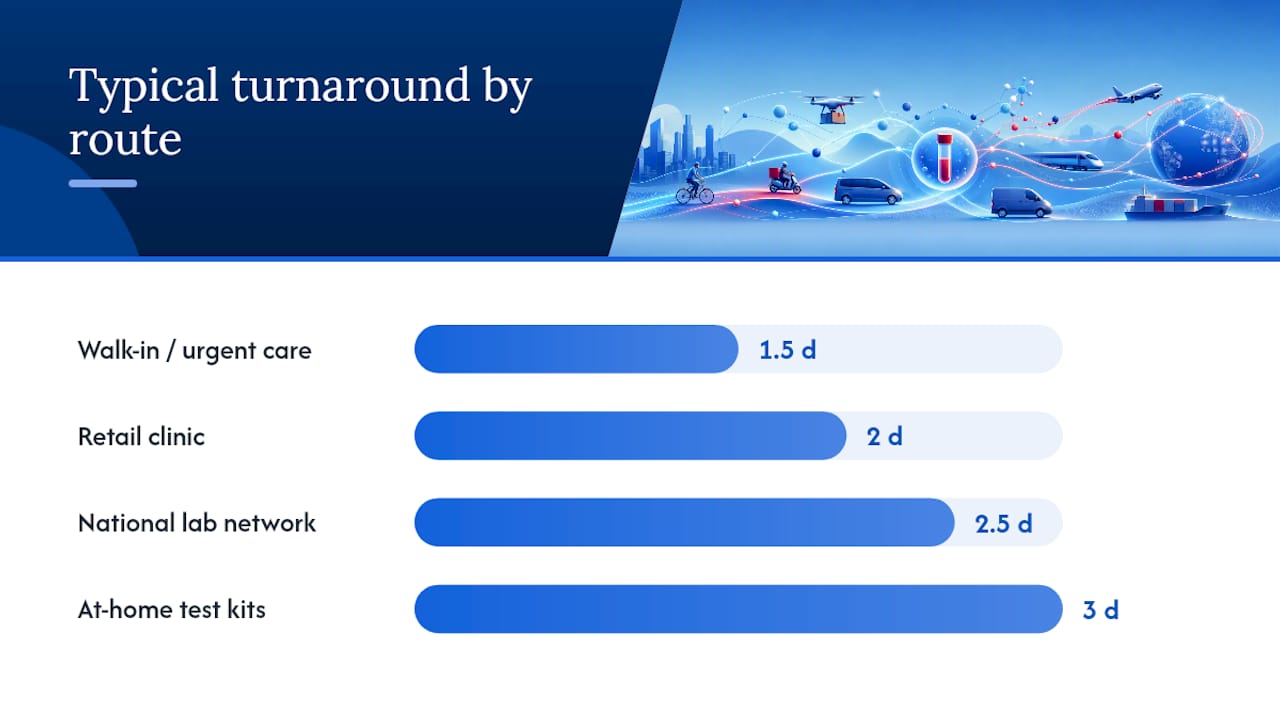 Typical turnaround by route

Walk-in / urgent care
1.5 d

Retail clinic
2 d

National lab network
2.5 d

At-home test kits
3 d